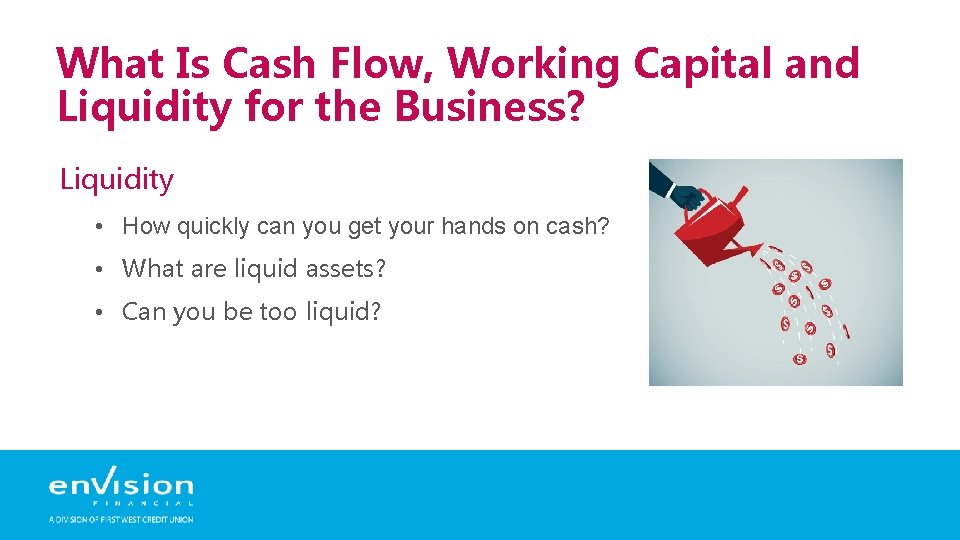 What Is Cash Flow, Working Capital and Liquidity for the Business?

Liquidity

• How quickly can you get your hands on cash?
• What are liquid assets?
• Can you be too liquid?

envision
FINANCIAL
A DIVISION OF FIRST WEST CREDIT UNION